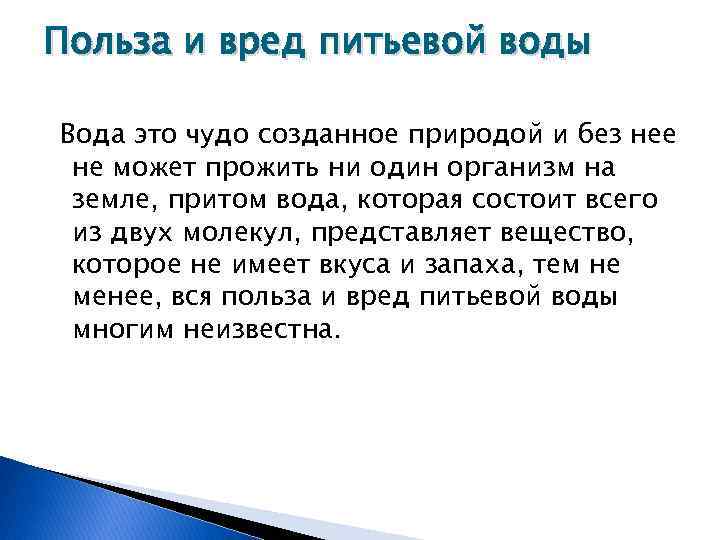 Польза и вред питьевой воды

Вода это чудо созданное природой и без нее не может прожить ни один организм на земле, притом вода, которая состоит всего из двух молекул, представляет вещество, которое не имеет вкуса и запаха, тем не менее, вся польза и вред питьевой воды многим неизвестна.